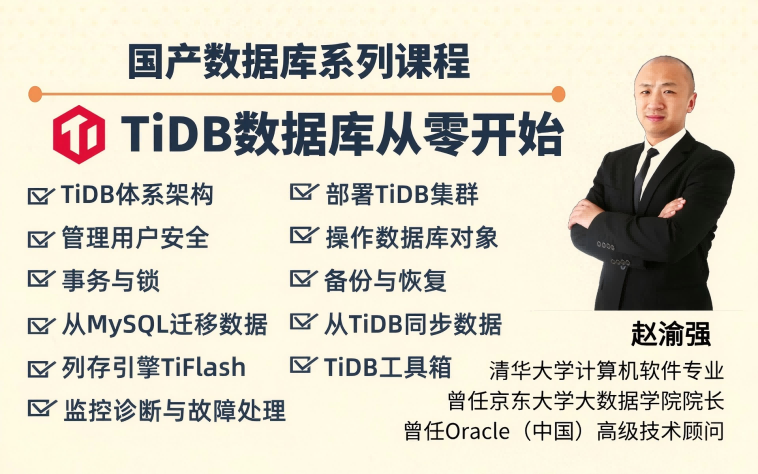 国产数据库系列课程

TiDB数据库从零开始

TiDB体系架构
管理用户安全
事务与锁
从MySQL迁移数据
列存引擎TiFlash
监控诊断与故障处理

部署TiDB集群
操作数据库对象
备份与恢复
从TiDB同步数据
TiDB工具箱

赵渝强
清华大学计算机软件专业
曾任京东大学大数据学院院长
曾任Oracle（中国）高级技术顾问